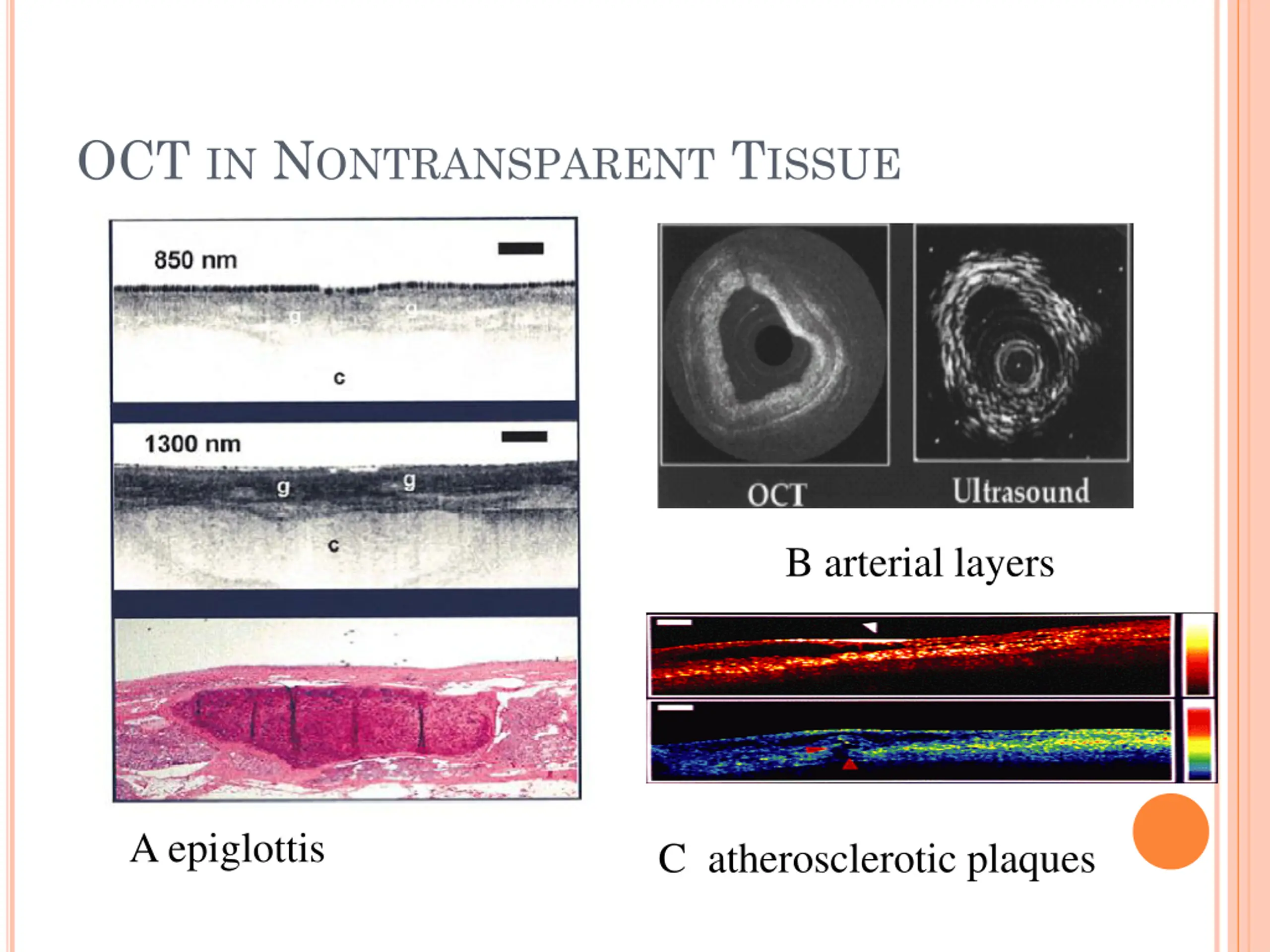 OCT IN NONTRANSPARENT TISSUE

850 nm

g g

c

1300 nm

g g

c

A epiglottis

OCT Ultrasound

B arterial layers

C atherosclerotic plaques